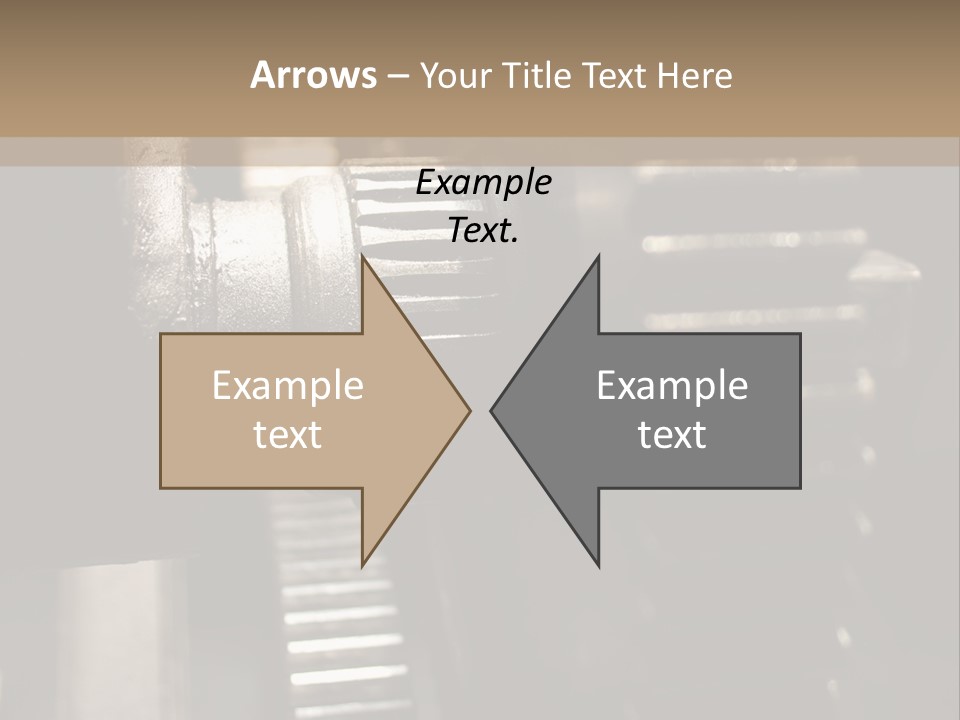 Arrows – Your Title Text Here

Example Text.

Example text

Example text